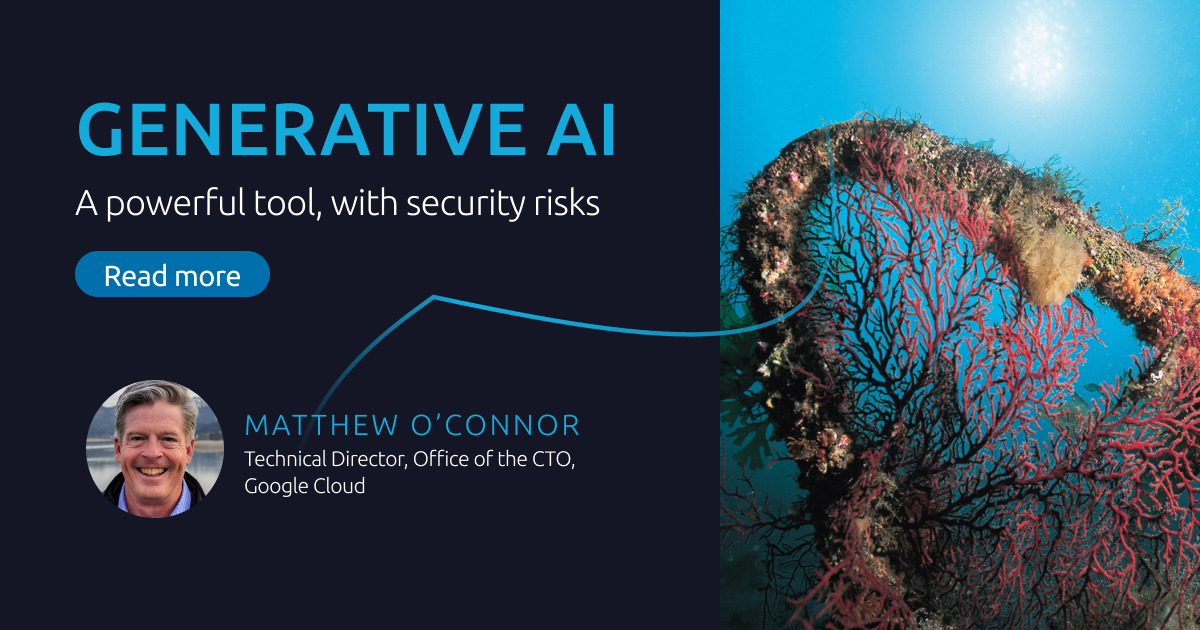 GENERATIVE AI

A powerful tool, with security risks

Read more

MATTHEW O'CONNOR

Technical Director, Office of the CTO, Google Cloud